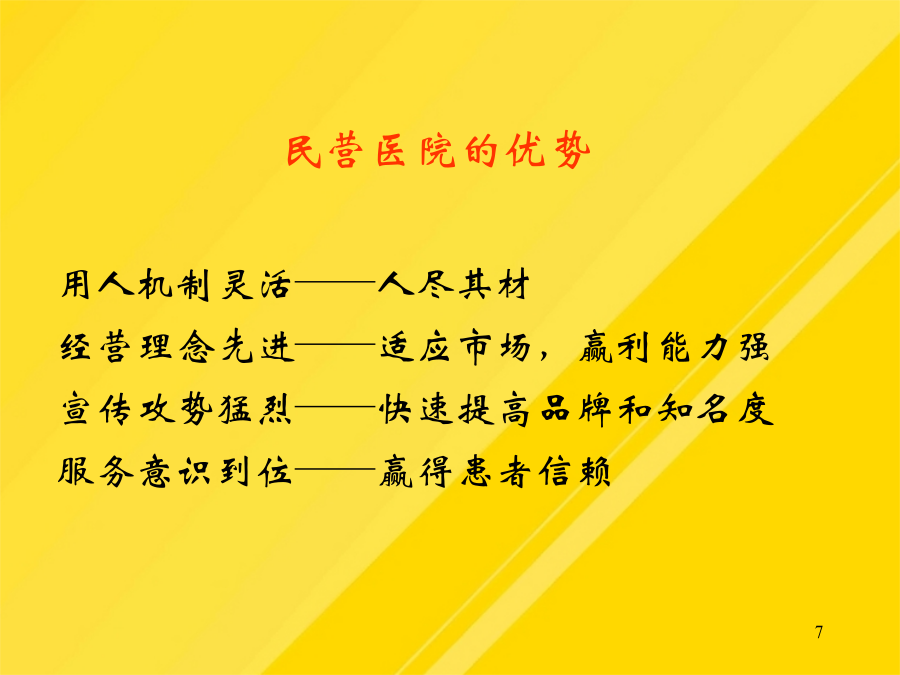 民营医院的优势

用人机制灵活——人尽其材

经营理念先进——适应市场，赢利能力强

宣传攻势猛烈——快速提高品牌和知名度

服务意识到位——赢得患者信赖

7